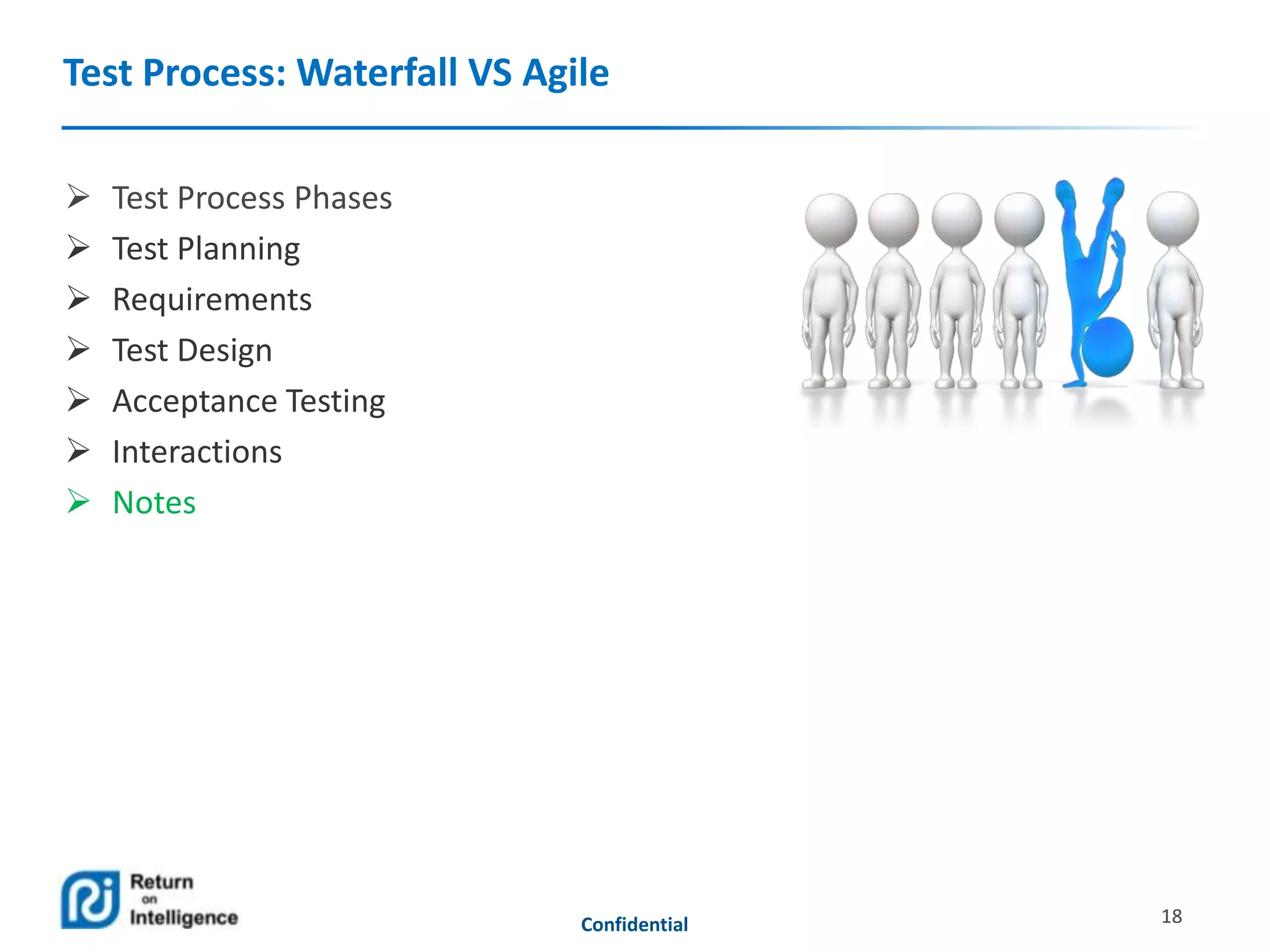 Test Process: Waterfall VS Agile

➢ Test Process Phases
➢ Test Planning
➢ Requirements
➢ Test Design
➢ Acceptance Testing
➢ Interactions
➢ Notes

Return on Intelligence

Confidential

18